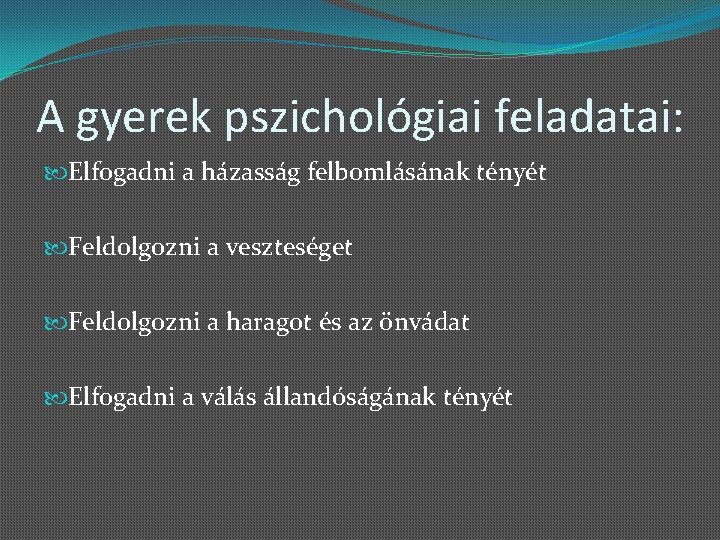 A gyerek pszichológiai feladatai:

Elfogadni a házasság felbomlásának tényét

Feldolgozni a veszteséget

Feldolgozni a haragot és az önvádat

Elfogadni a válás állandóságának tényét